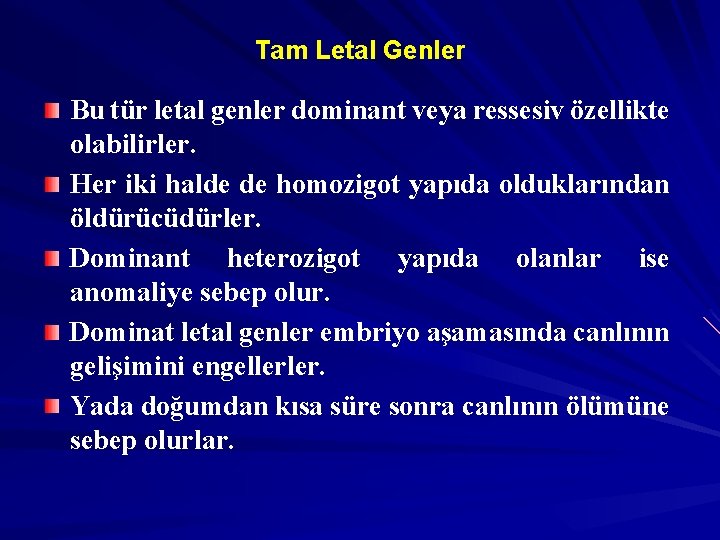 Tam Letal Genler

Bu tür letal genler dominant veya ressesiv özellikte olabilirler.

Her iki halde de homozigot yapıda olduklarından öldürücüdürler.

Dominant heterozigot yapıda olanlar ise anomaliye sebep olur.

Dominat letal genler embriyo aşamasında canlının gelişimini engellerler.

Yada doğumdan kısa süre sonra canlının ölümüne sebep olurlar.